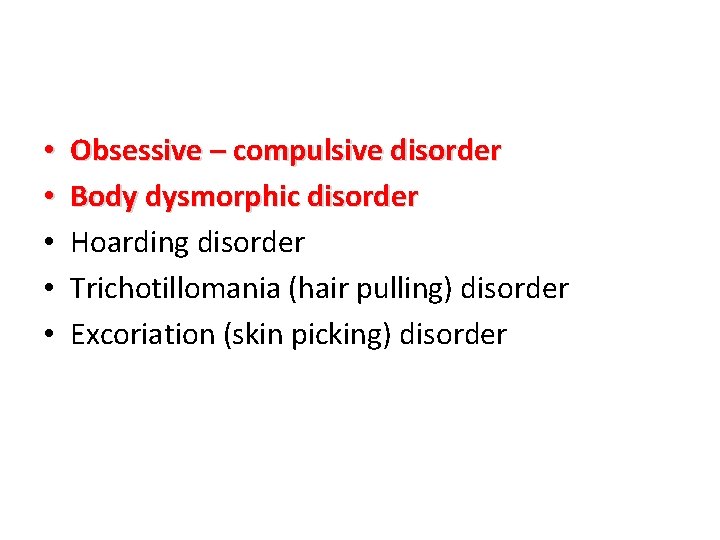 • Obsessive – compulsive disorder
• Body dysmorphic disorder
• Hoarding disorder
• Trichotillomania (hair pulling) disorder
• Excoriation (skin picking) disorder